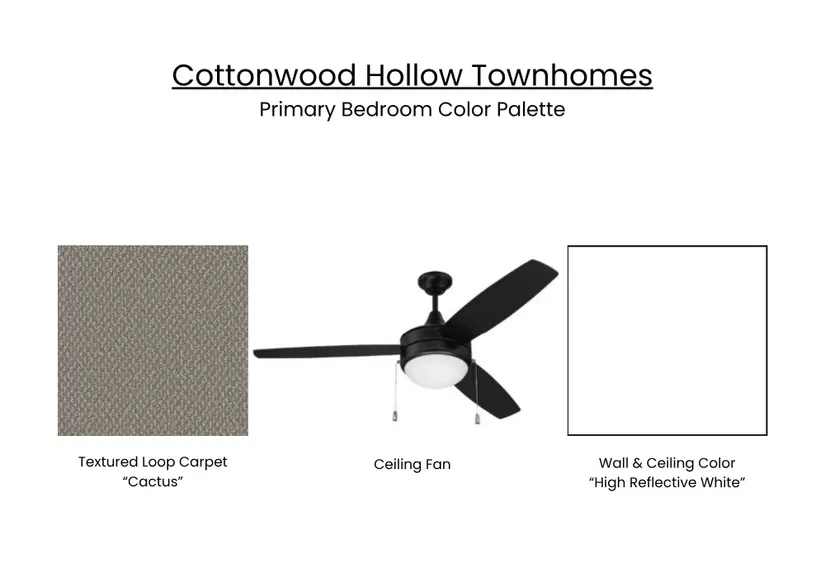 Cottonwood Hollow Townhomes
Primary Bedroom Color Palette

Textured Loop Carpet
"Cactus"

Ceiling Fan

Wall & Ceiling Color
"High Reflective White"